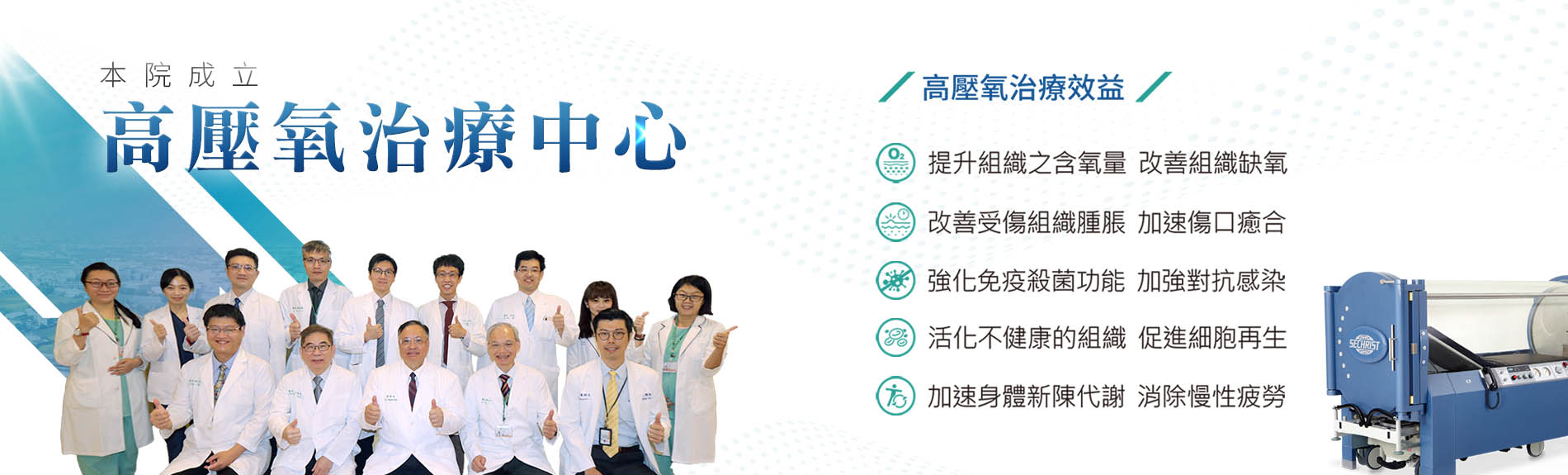 本院成立
高壓氧治療中心

高壓氧治療效益

$O_2$

提升組織之含氧量 改善組織缺氧

改善受傷組織腫脹 加速傷口癒合

強化免疫殺菌功能 加強對抗感染

活化不健康的組織 促進細胞再生

加速身體新陳代謝 消除慢性疲勞

SECHRIST